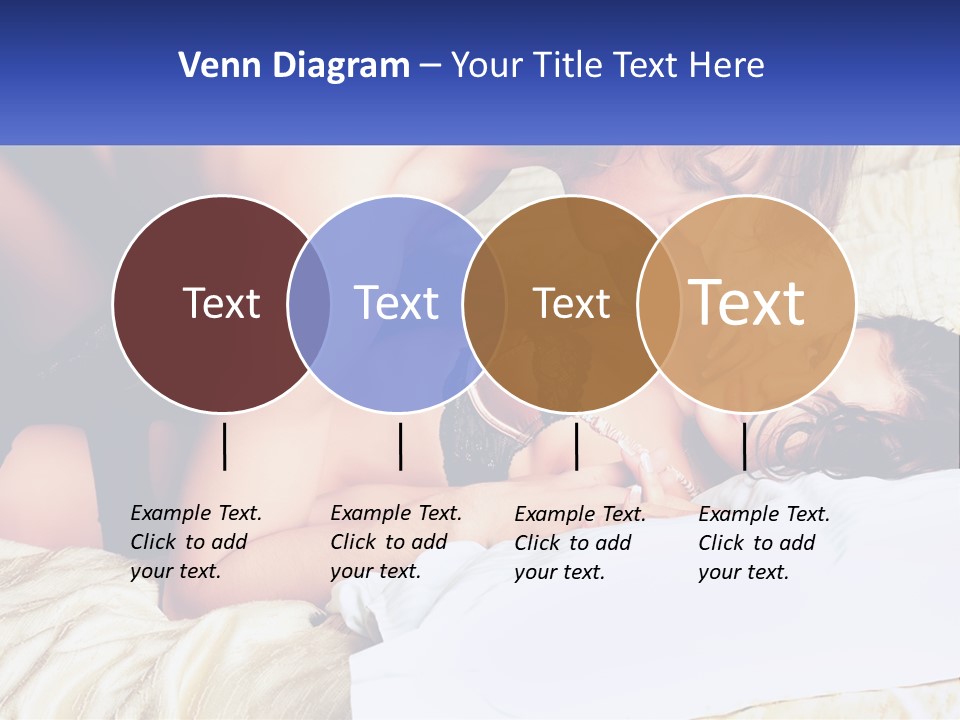 Venn Diagram – Your Title Text Here

Text

Text

Text

Text

Example Text. Click to add your text.

Example Text. Click to add your text.

Example Text. Click to add your text.

Example Text. Click to add your text.